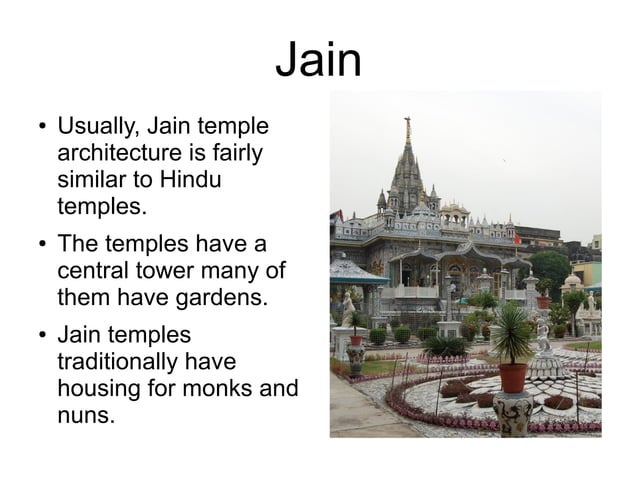 Jain

• Usually, Jain temple architecture is fairly similar to Hindu temples.

• The temples have a central tower many of them have gardens.

• Jain temples traditionally have housing for monks and nuns.